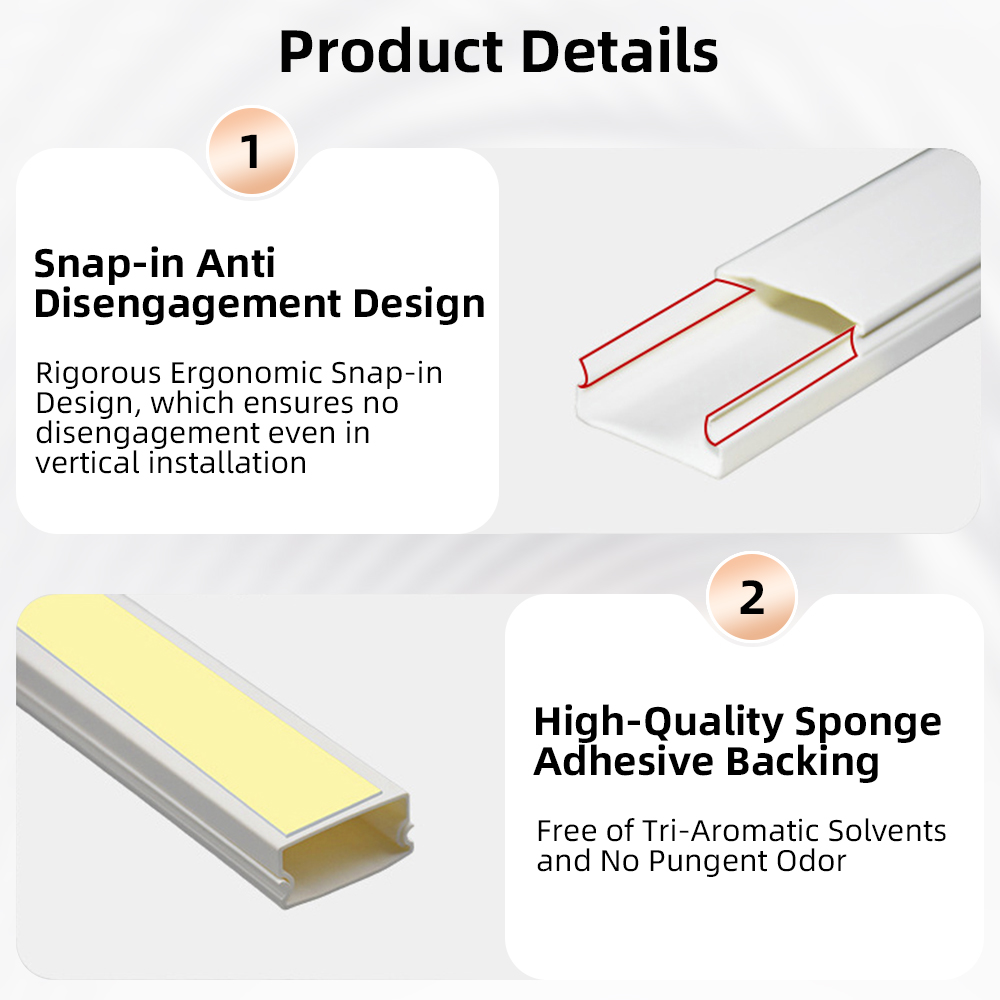 Product Details

1

Snap-in Anti Disengagement Design

Rigorous Ergonomic Snap-in Design, which ensures no disengagement even in vertical installation

2

High-Quality Sponge Adhesive Backing

Free of Tri-Aromatic Solvents and No Pungent Odor